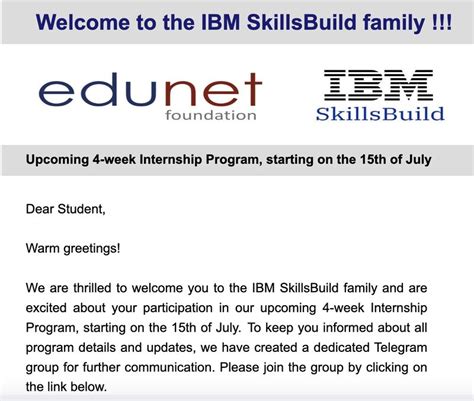 Welcome to the IBM SkillsBuild family !!!

edunet
foundation

IBM
SkillsBuild

Upcoming 4-week Internship Program, starting on the 15th of July

Dear Student,

Warm greetings!

We are thrilled to welcome you to the IBM SkillsBuild family and are excited about your participation in our upcoming 4-week Internship Program, starting on the 15th of July. To keep you informed about all program details and updates, we have created a dedicated Telegram group for further communication. Please join the group by clicking on the link below.